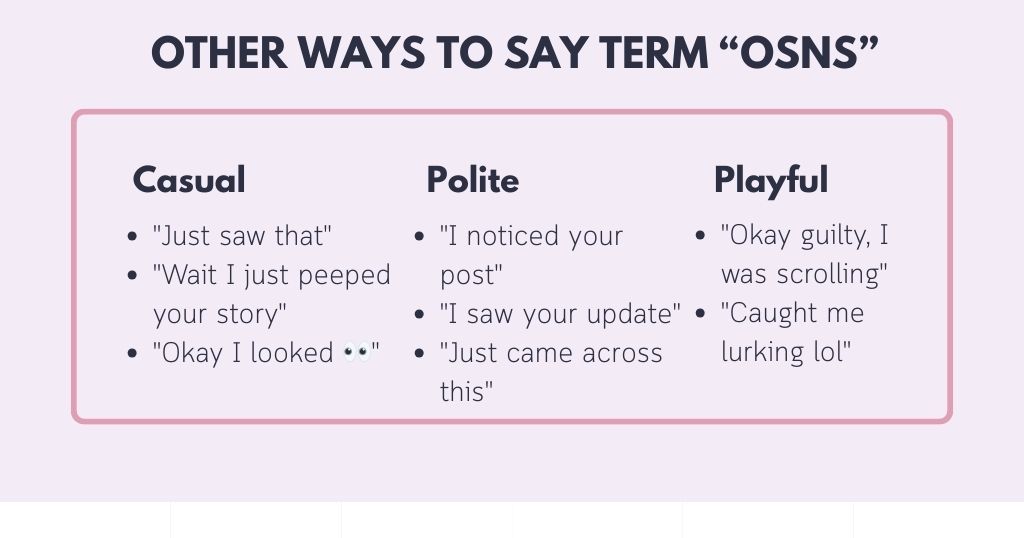 OTHER WAYS TO SAY TERM “OSNS”

Casual

- "Just saw that"
- "Wait I just peeped your story"
- "Okay I looked 👀"

Polite

- "I noticed your post"
- "I saw your update"
- "Just came across this"

Playful

- "Okay guilty, I was scrolling"
- "Caught me lurking lol"